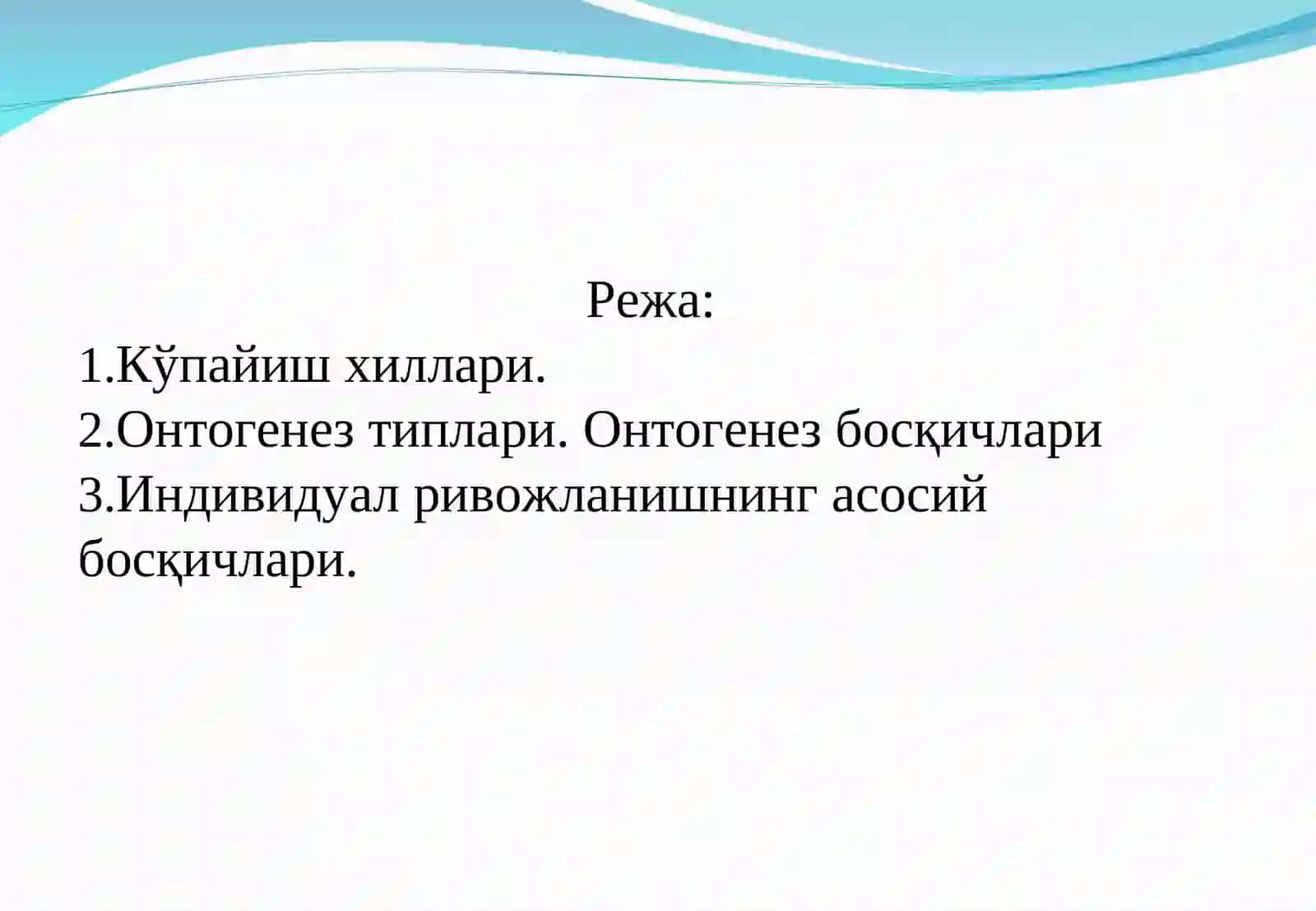 Режа:
1.Кўпайиш хиллари.
2.Онтогенез типлари. Онтогенез босқичлари
3.Индивидуал ривожланишнинг асосий босқичлари.